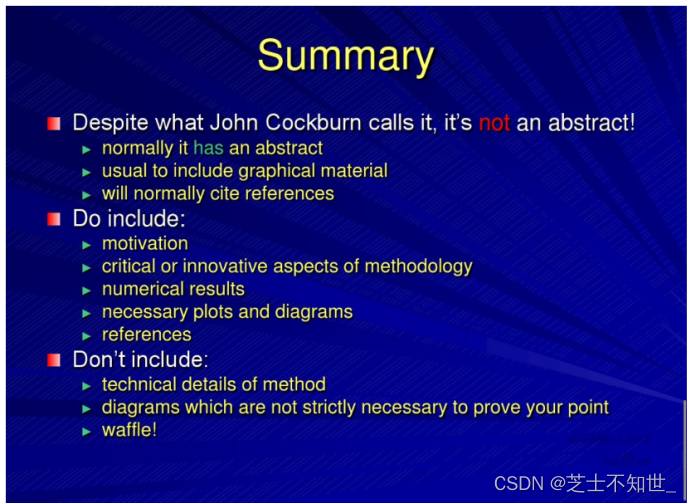 Summary

Despite what John Cockburn calls it, it's not an abstract!

- normally it has an abstract
- usual to include graphical material
- will normally cite references

Do include:

- motivation
- critical or innovative aspects of methodology
- numerical results
- necessary plots and diagrams
- references

Don't include:

- technical details of method
- diagrams which are not strictly necessary to prove your point
- waffle!

CSDN @芝士不知世_